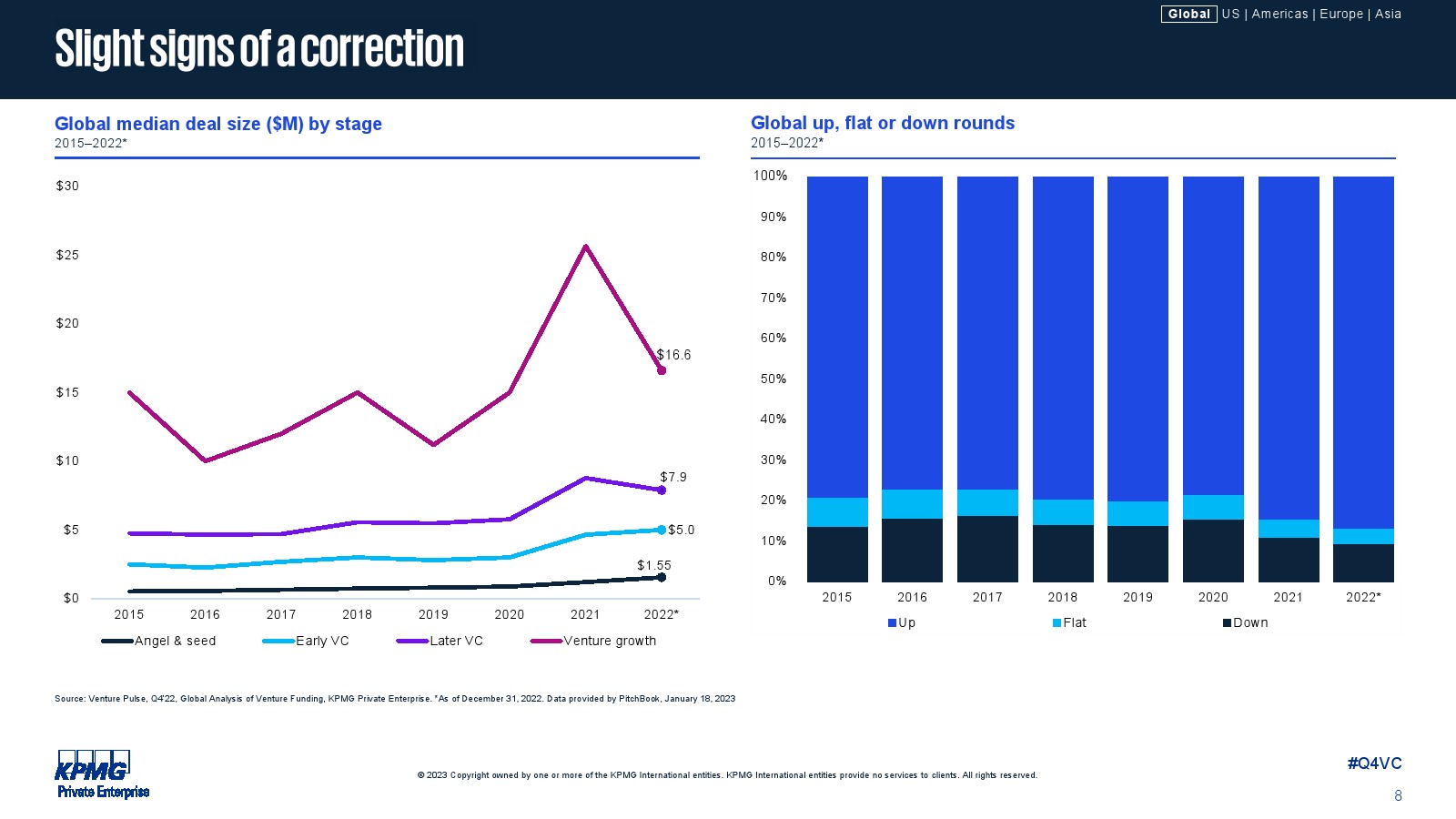 Global | US | Americas | Europe | Asia

Slight signs of a correction

Global median deal size ($M) by stage
2015–2022*

$30
$25
$20
$15
$10
$5
$0

$16.6
$7.9
$5.0
$1.55

2015 2016 2017 2018 2019 2020 2021 2022*

Angel & seed
Early VC
Later VC
Venture growth

Global up, flat or down rounds
2015–2022*

100%
90%
80%
70%
60%
50%
40%
30%
20%
10%
0%

2015 2016 2017 2018 2019 2020 2021 2022*

Up
Flat
Down

Source: Venture Pulse, Q4'22, Global Analysis of Venture Funding, KPMG Private Enterprise. *As of December 31, 2022. Data provided by PitchBook, January 18, 2023

KPMG
Private Enterprise

© 2023 Copyright owned by one or more of the KPMG International entities. KPMG International entities provide no services to clients. All rights reserved.

#Q4VC
8